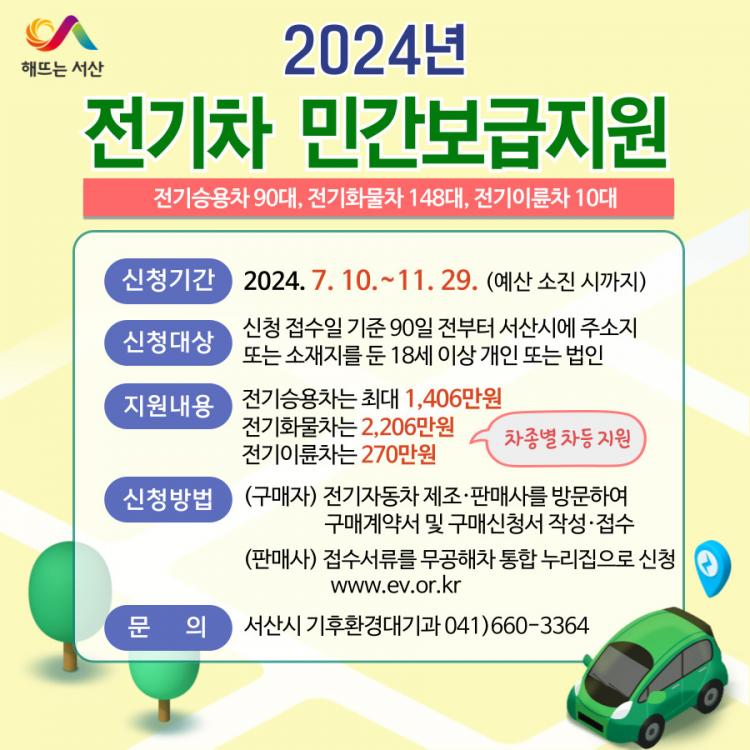 해뜨는 서산

2024년
전기차 민간보급지원

전기승용차 90대, 전기화물차 148대, 전기이륜차 10대

신청기간 2024. 7. 10.~11. 29. (예산 소진 시까지)

신청대상 신청 접수일 기준 90일 전부터 서산시에 주소지 또는 소재지를 둔 18세 이상 개인 또는 법인

지원내용 전기승용차는 최대 1,406만원
전기화물차는 2,206만원
전기이륜차는 270만원
차종별 차등 지원

신청방법 (구매자) 전기자동차 제조·판매사를 방문하여 구매계약서 및 구매신청서 작성·접수
(판매사) 접수서류를 무공해차 통합 누리집으로 신청 www.ev.or.kr

문 의 서산시 기후환경대기과 041)660-3364